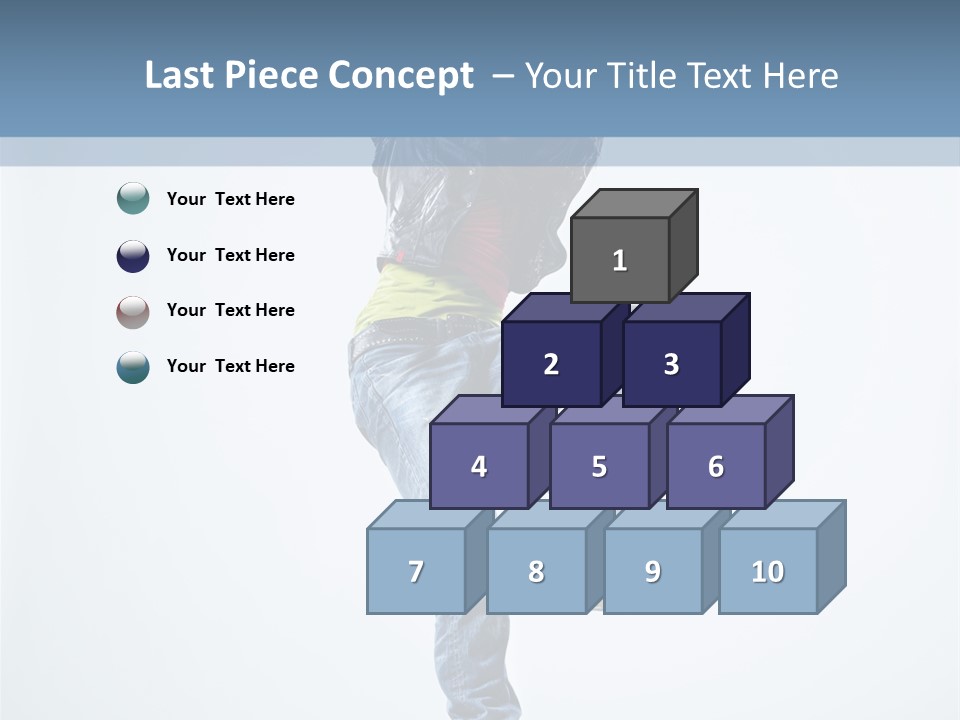 Last Piece Concept – Your Title Text Here

Your Text Here

Your Text Here

Your Text Here

Your Text Here

1

2

3

4

5

6

7

8

9

10